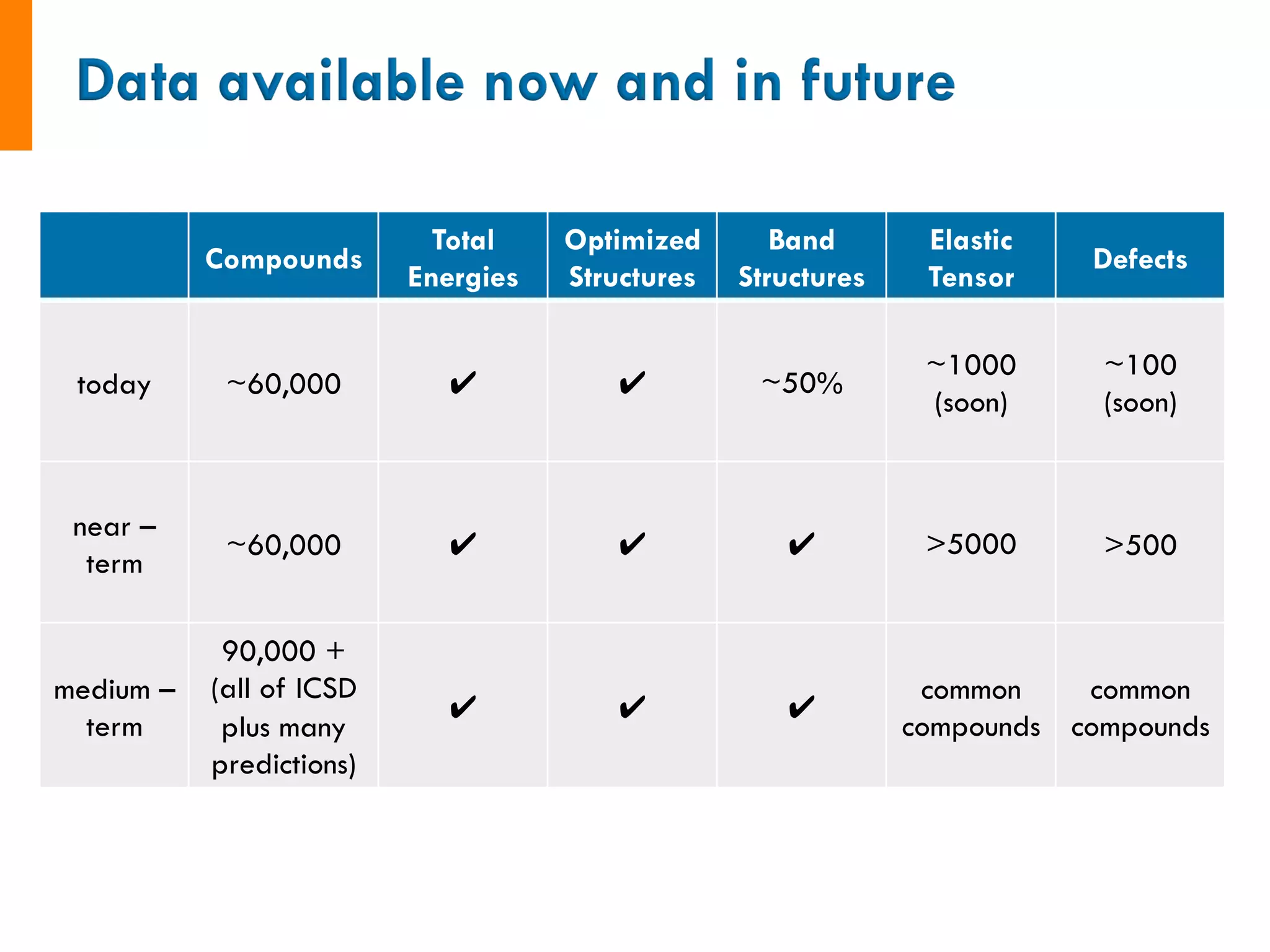 Data available now and in future

| | Compounds | Total Energies | Optimized Structures | Band Structures | Elastic Tensor | Defects |
|---|---|---|---|---|---|---|
| today | ~60,000 | ✔ | ✔ | ~50% | ~1000 (soon) | ~100 (soon) |
| near – term | ~60,000 | ✔ | ✔ | ✔ | >5000 | >500 |
| medium – term | 90,000 + (all of ICSD plus many predictions) | ✔ | ✔ | ✔ | common compounds | common compounds |